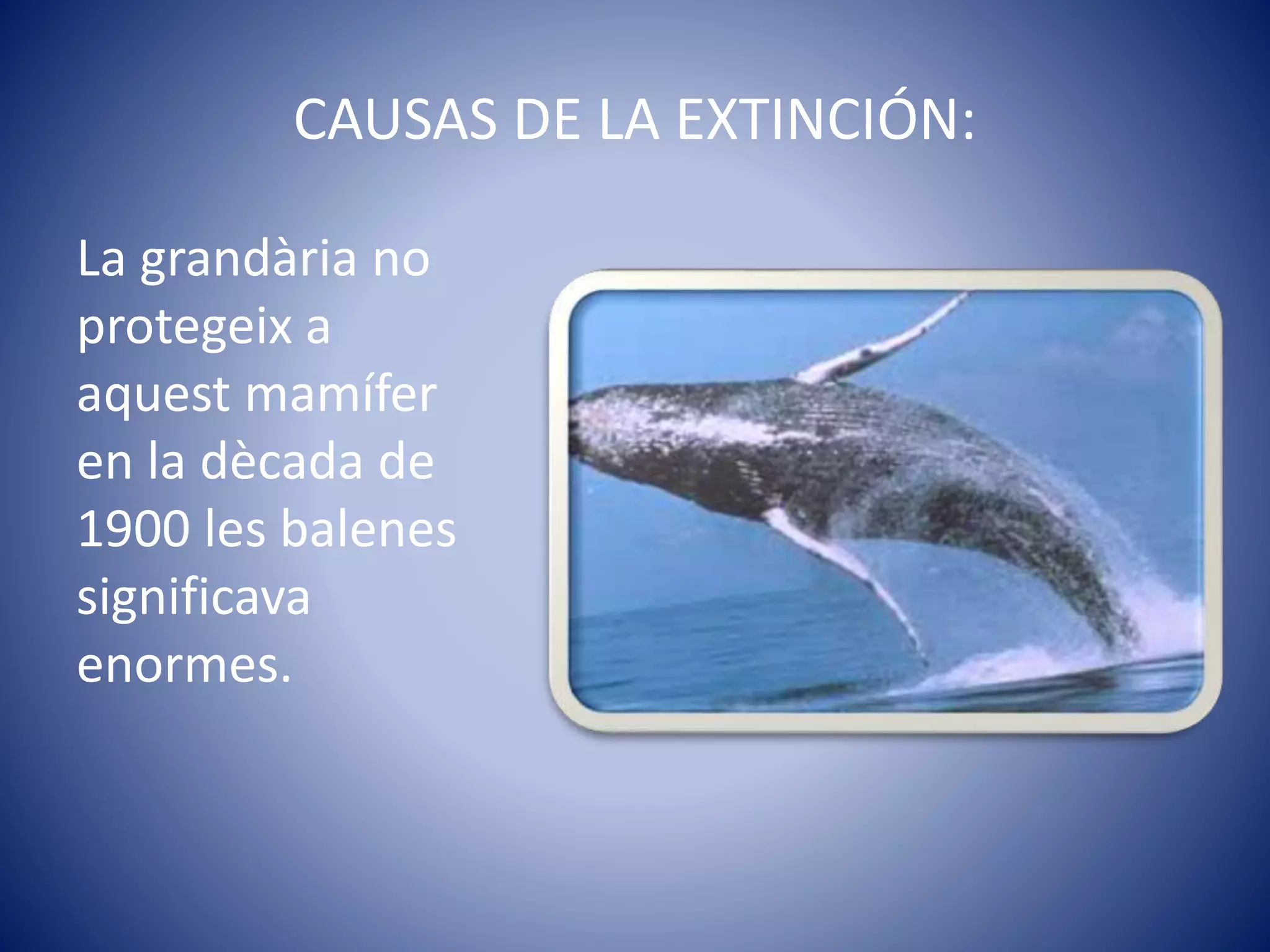 CAUSAS DE LA EXTINCIÓN:

La grandària no protegeix a aquest mamífer en la dècada de 1900 les balenes significava enormes.